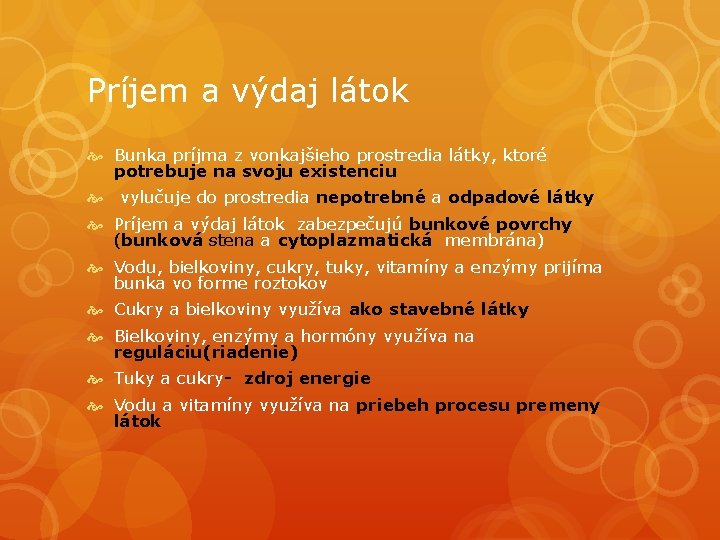 Príjem a výdaj látok

Bunka príjma z vonkajšieho prostredia látky, ktoré potrebuje na svoju existenciu

vylučuje do prostredia nepotrebné a odpadové látky

Príjem a výdaj látok zabezpečujú bunkové povrchy (bunková stena a cytoplazmatická membrána)

Vodu, bielkoviny, cukry, tuky, vitamíny a enzýmy prijíma bunka vo forme roztokov

Cukry a bielkoviny využíva ako stavebné látky

Bielkoviny, enzýmy a hormóny využíva na reguláciu(riadenie)

Tuky a cukry- zdroj energie

Vodu a vitamíny využíva na priebeh procesu premeny látok